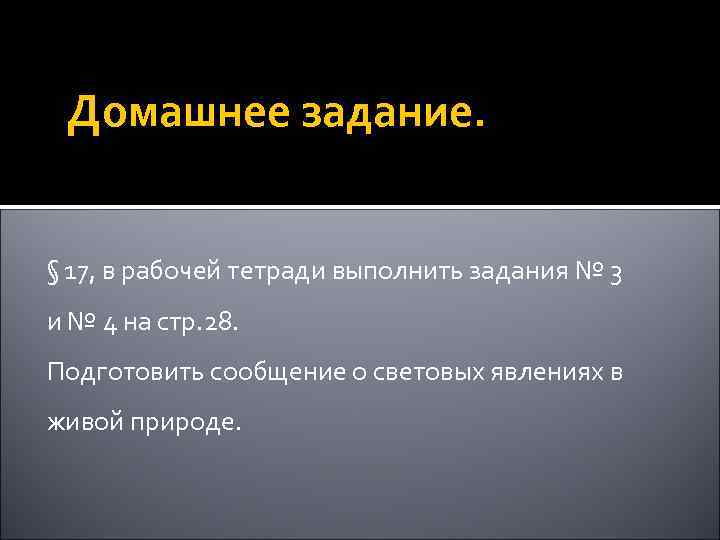 Домашнее задание.

§ 17, в рабочей тетради выполнить задания № 3 и № 4 на стр.28.

Подготовить сообщение о световых явлениях в живой природе.